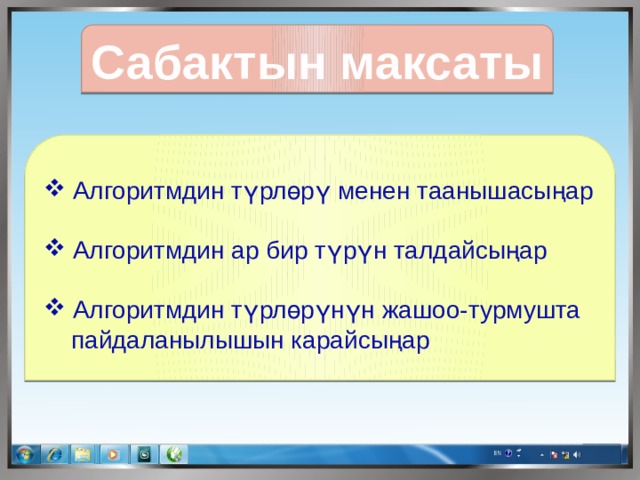 Сабактын максаты

❖ Алгоритмдин түрлөрү менен таанышасыңар

❖ Алгоритмдин ар бир түрүн талдайсыңар

❖ Алгоритмдин түрлөрүнүн жашоо-турмушта пайдаланылышын карайсыңар

EN